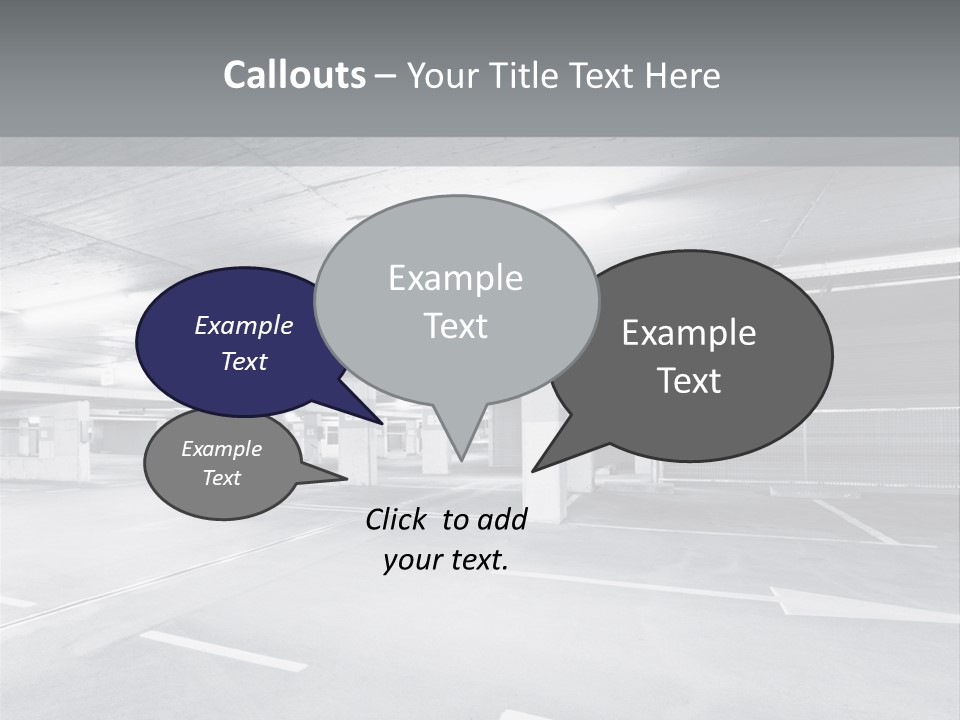 Callouts – Your Title Text Here

Example Text

Example Text

Example Text

Example Text

Click to add your text.